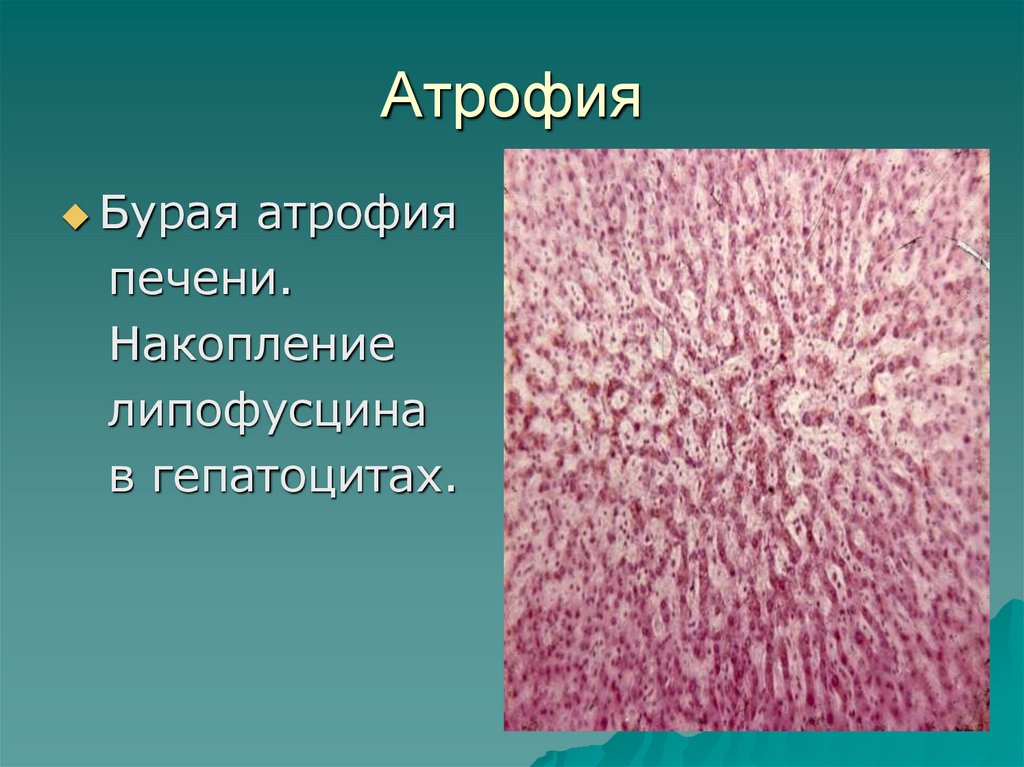 Атрофия

Бурая атрофия печени. Накопление липофусцина в гепатоцитах.